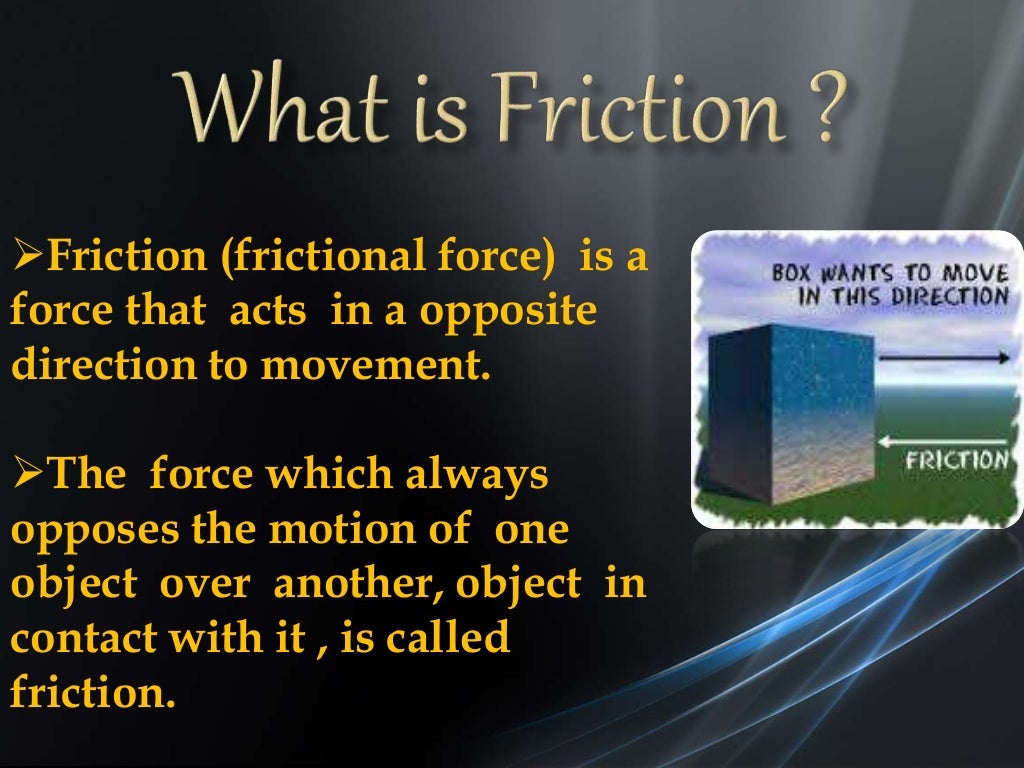 What is Friction ?

➢Friction (frictional force) is a force that acts in a opposite direction to movement.

➢The force which always opposes the motion of one object over another, object in contact with it , is called friction.

BOX WANTS TO MOVE IN THIS DIRECTION

FRICTION